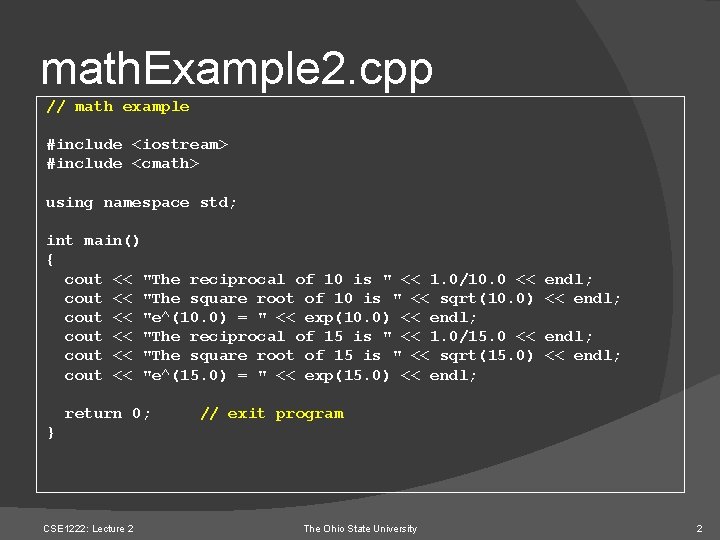 mathExample2.cpp

// math example

#include <iostream>
#include <cmath>

using namespace std;

int main()
{
  cout << "The reciprocal of 10 is " << 1.0/10.0 << endl;
  cout << "The square root of 10 is " << sqrt(10.0) << endl;
  cout << "e^(10.0) = " << exp(10.0) << endl;
  cout << "The reciprocal of 15 is " << 1.0/15.0 << endl;
  cout << "The square root of 15 is " << sqrt(15.0) << endl;
  cout << "e^(15.0) = " << exp(15.0) << endl;

  return 0;     // exit program
}

CSE1222: Lecture 2

The Ohio State University

2